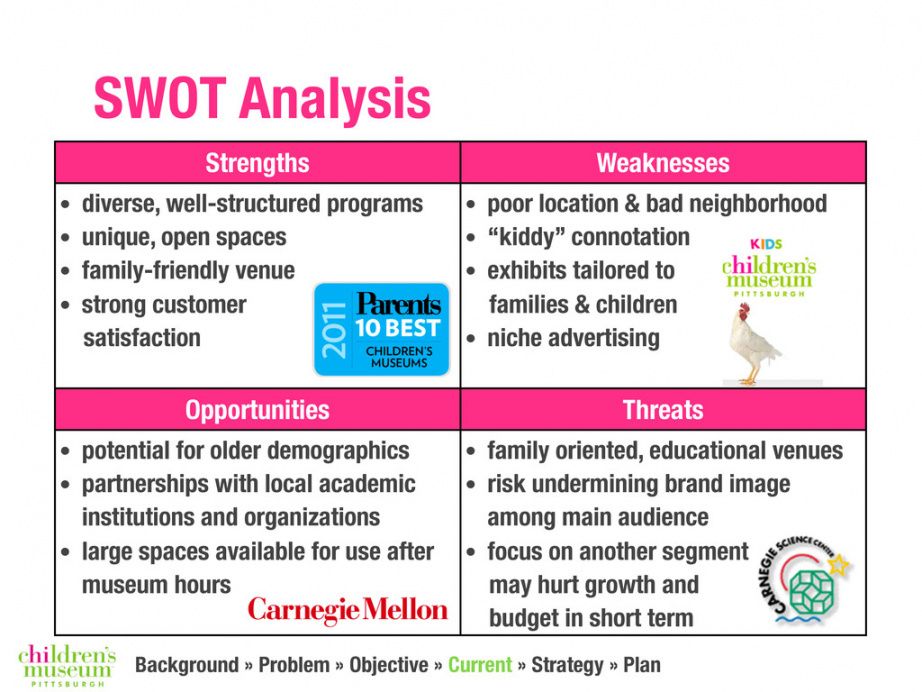 SWOT Analysis

| Strengths | Weaknesses |
|---|---|
| • diverse, well-structured programs • unique, open spaces • family-friendly venue • strong customer satisfaction 2011 Parents 10 BEST CHILDREN'S MUSEUMS | • poor location & bad neighborhood • "kiddy" connotation • exhibits tailored to families & children • niche advertising KIDS children's museum PITTSBURGH |
| **Opportunities** | **Threats** |
| • potential for older demographics • partnerships with local academic institutions and organizations • large spaces available for use after museum hours Carnegie Mellon | • family oriented, educational venues • risk undermining brand image among main audience • focus on another segment may hurt growth and budget in short term CARNEGIE SCIENCE CENTER |

children's museum PITTSBURGH

Background » Problem » Objective » Current » Strategy » Plan